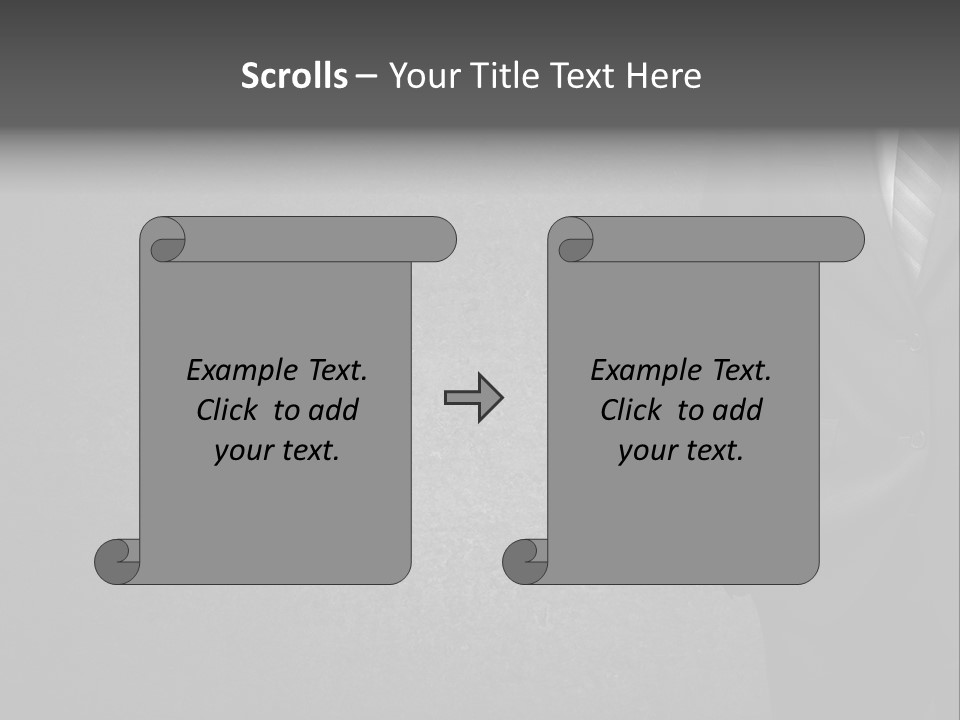 Scrolls – Your Title Text Here

Example Text. Click to add your text.

Example Text. Click to add your text.